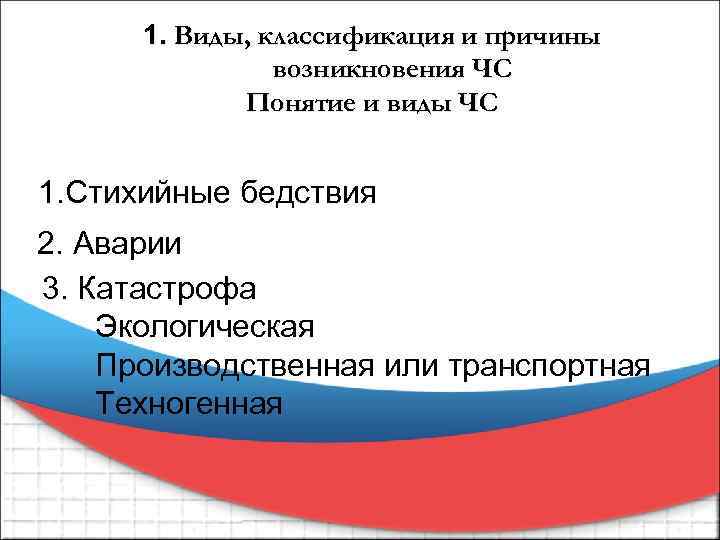 1. Виды, классификация и причины возникновения ЧС
Понятие и виды ЧС

1.Стихийные бедствия

2. Аварии

3. Катастрофа
Экологическая
Производственная или транспортная
Техногенная